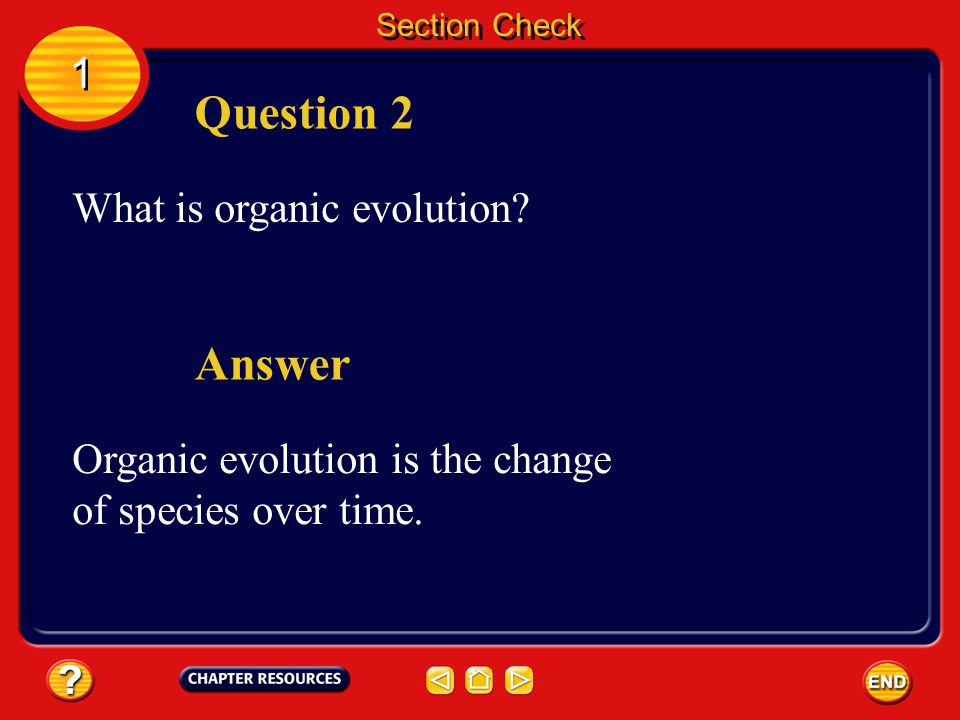 Section Check

1

Question 2

What is organic evolution?

Answer

Organic evolution is the change of species over time.

?

CHAPTER RESOURCES

END